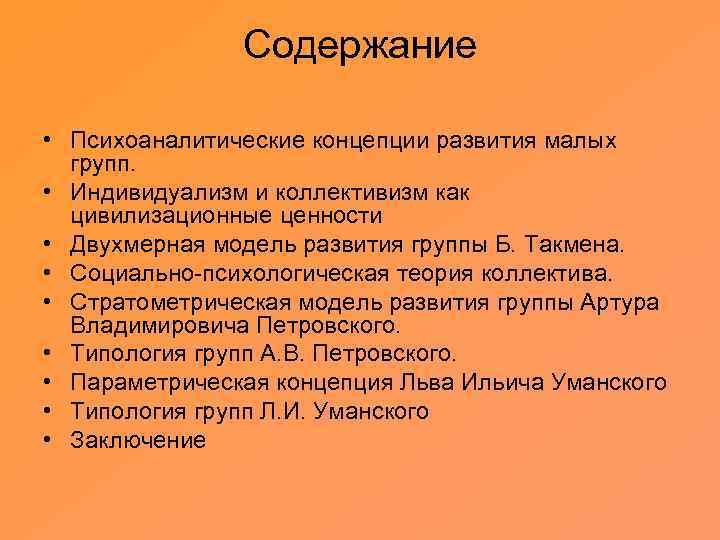 Содержание

• Психоаналитические концепции развития малых групп.
• Индивидуализм и коллективизм как цивилизационные ценности
• Двухмерная модель развития группы Б. Такмена.
• Социально-психологическая теория коллектива.
• Стратометрическая модель развития группы Артура Владимировича Петровского.
• Типология групп А.В. Петровского.
• Параметрическая концепция Льва Ильича Уманского
• Типология групп Л.И. Уманского
• Заключение